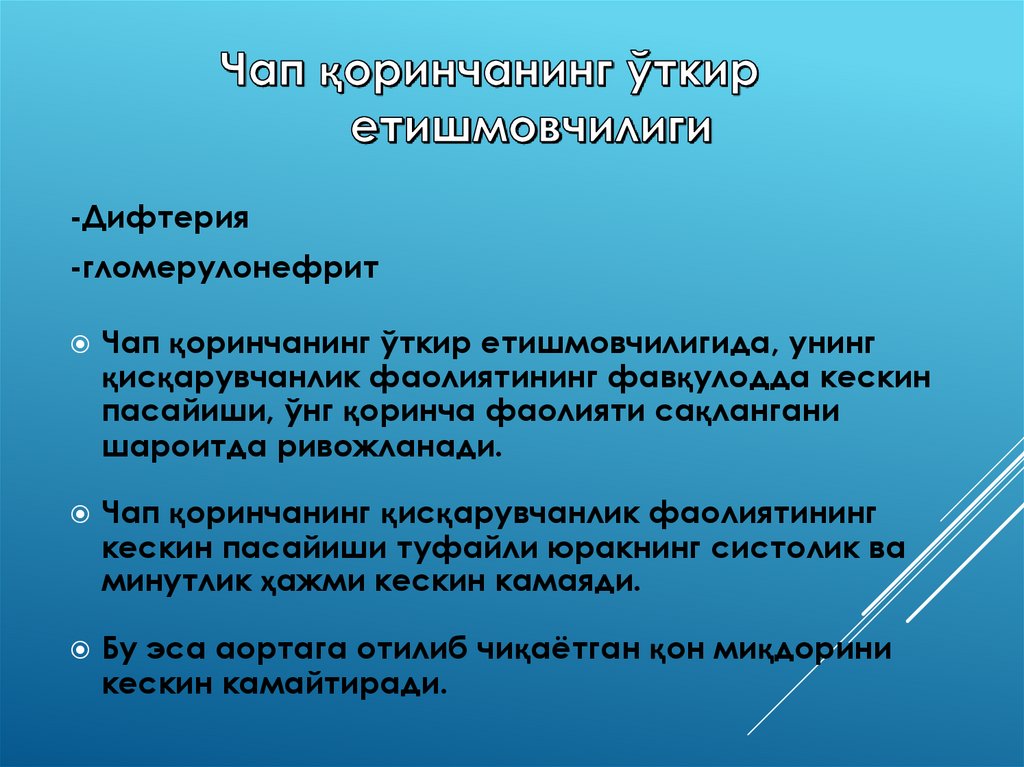 Чап қоринчанинг ўткир етишмовчилиги

-Дифтерия

-гломерулонефрит

Чап қоринчанинг ўткир етишмовчилигида, унинг қисқарувчанлик фаолиятининг фавқулодда кескин пасайиши, ўнг қоринча фаолияти сақлангани шароитда ривожланади.

Чап қоринчанинг қисқарувчанлик фаолиятининг кескин пасайиши туфайли юракнинг систолик ва минутлик ҳажми кескин камаяди.

Бу эса аортага отилиб чиқаётган қон миқдорини кескин камайтиради.